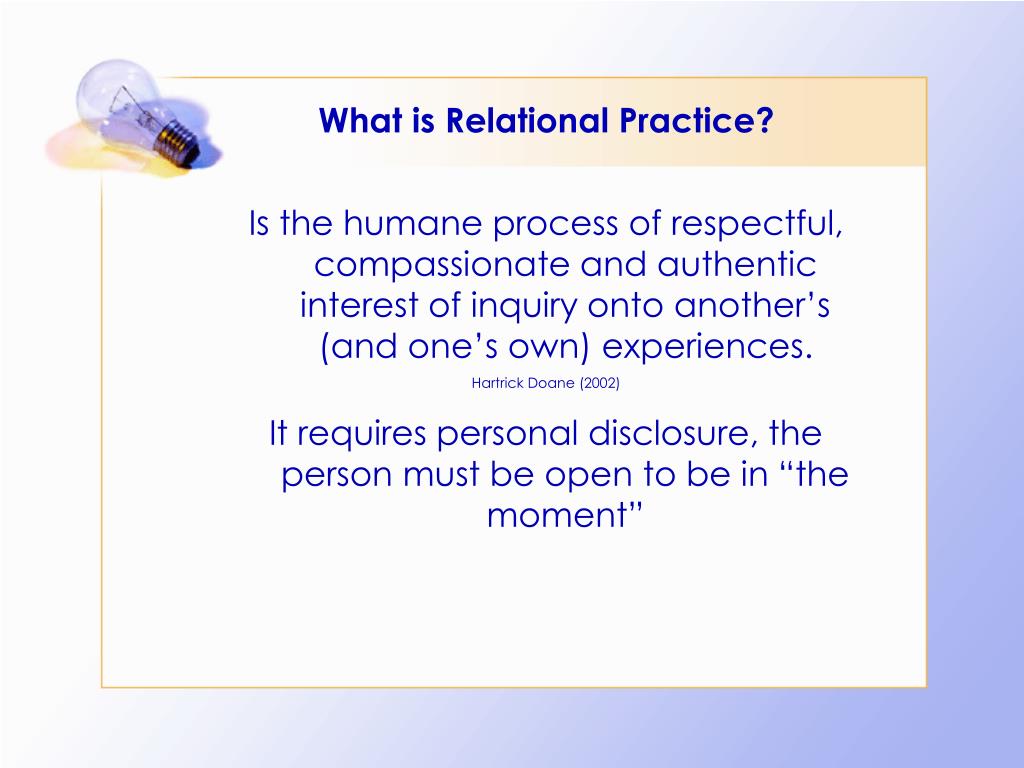 What is Relational Practice?

Is the humane process of respectful, compassionate and authentic interest of inquiry onto another’s (and one’s own) experiences.

Hartrick Doane (2002)

It requires personal disclosure, the person must be open to be in “the moment”